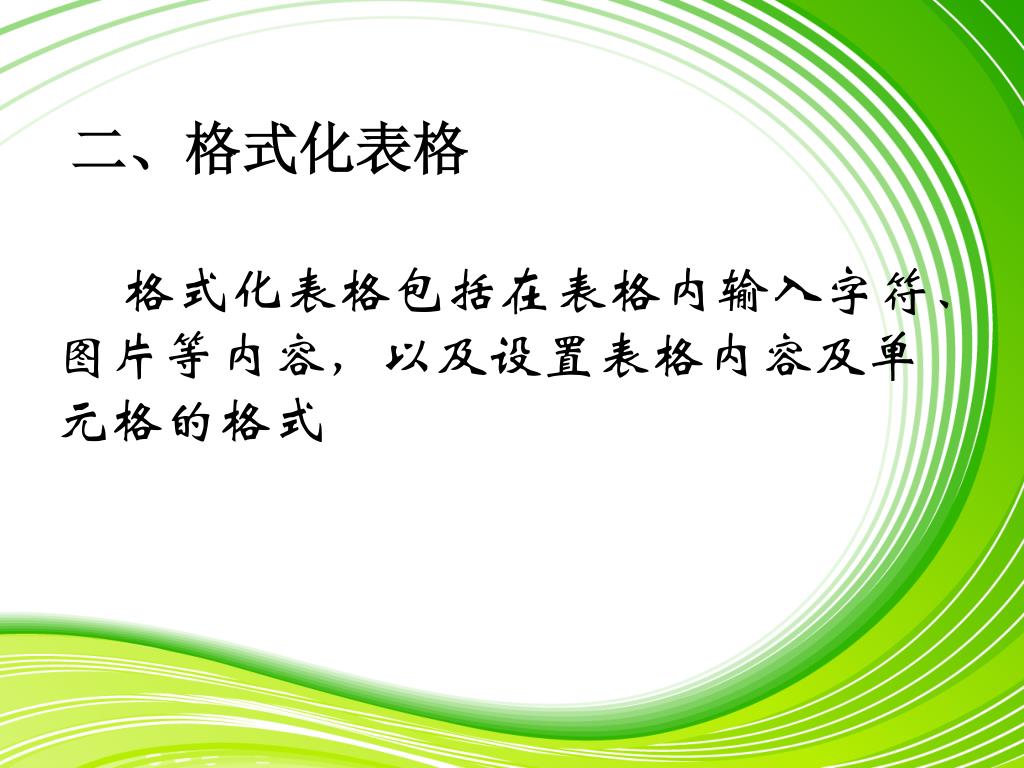 二、格式化表格

格式化表格包括在表格内输入字符、图片等内容，以及设置表格内容及单元格的格式